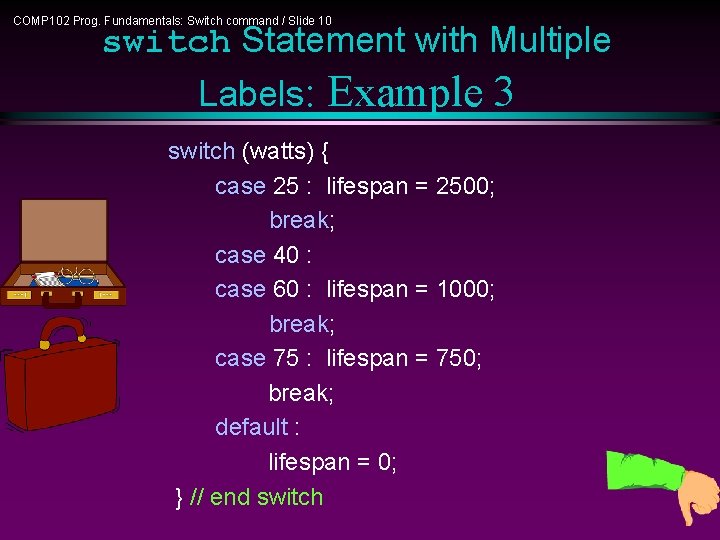 COMP102 Prog. Fundamentals: Switch command / Slide 10

switch Statement with Multiple Labels: Example 3

switch (watts) {
case 25 : lifespan = 2500;
break;
case 40 :
case 60 : lifespan = 1000;
break;
case 75 : lifespan = 750;
break;
default :
lifespan = 0;
} // end switch